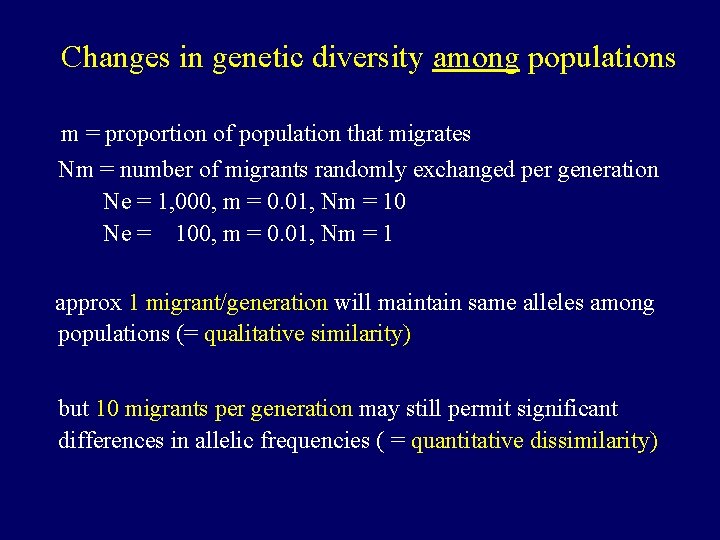 Changes in genetic diversity among populations

m = proportion of population that migrates

Nm = number of migrants randomly exchanged per generation
Ne = 1,000, m = 0.01, Nm = 10
Ne = 100, m = 0.01, Nm = 1

approx 1 migrant/generation will maintain same alleles among populations (= qualitative similarity)

but 10 migrants per generation may still permit significant differences in allelic frequencies ( = quantitative dissimilarity)